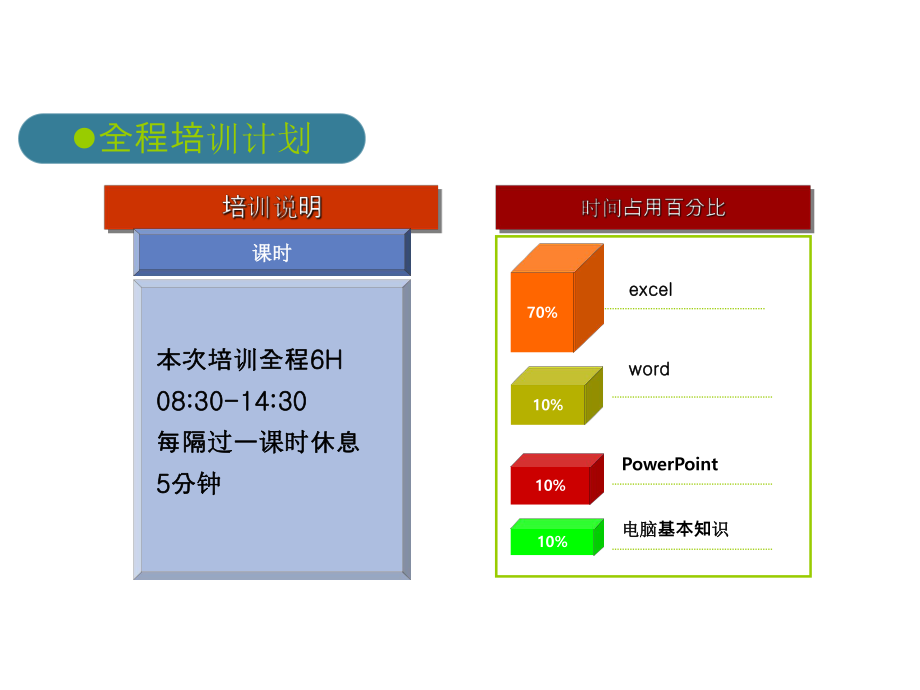 ●全程培训计划

培训说明

课时

本次培训全程6H
08:30-14:30
每隔过一课时休息
5分钟

时间占用百分比

70%

excel

10%

word

10%

PowerPoint

10%

电脑基本知识